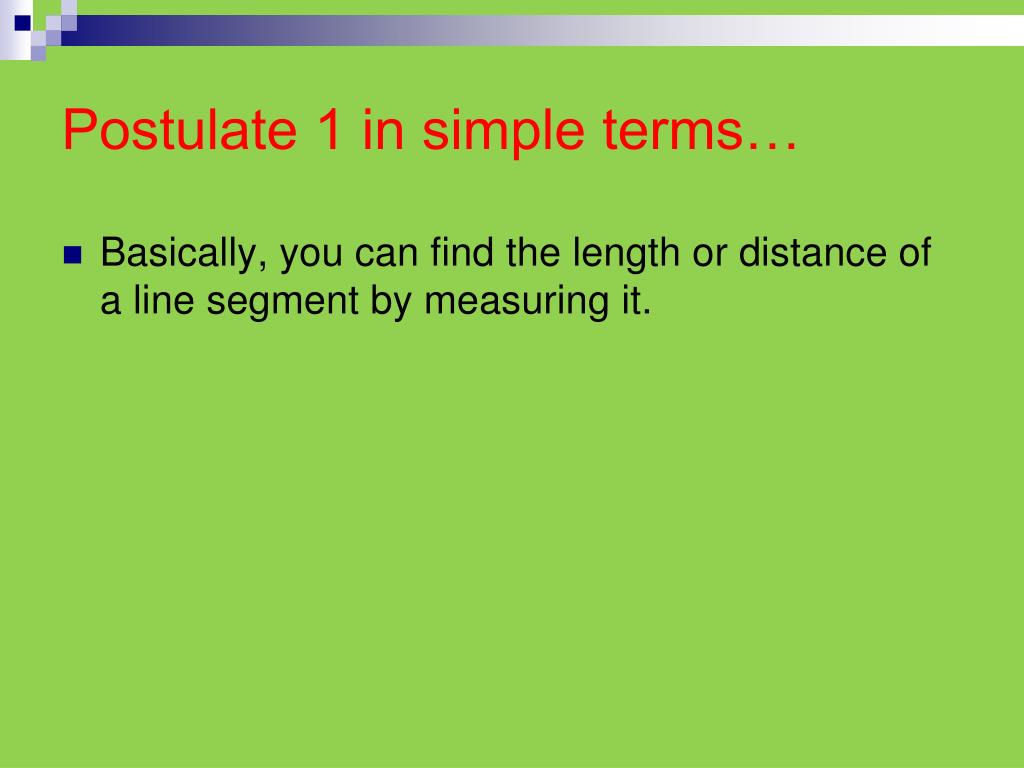 Postulate 1 in simple terms…

Basically, you can find the length or distance of a line segment by measuring it.